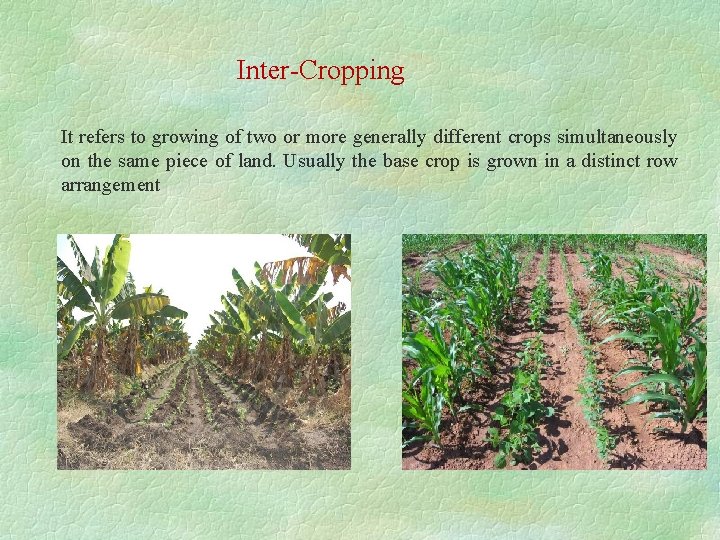 Inter-Cropping

It refers to growing of two or more generally different crops simultaneously on the same piece of land. Usually the base crop is grown in a distinct row arrangement